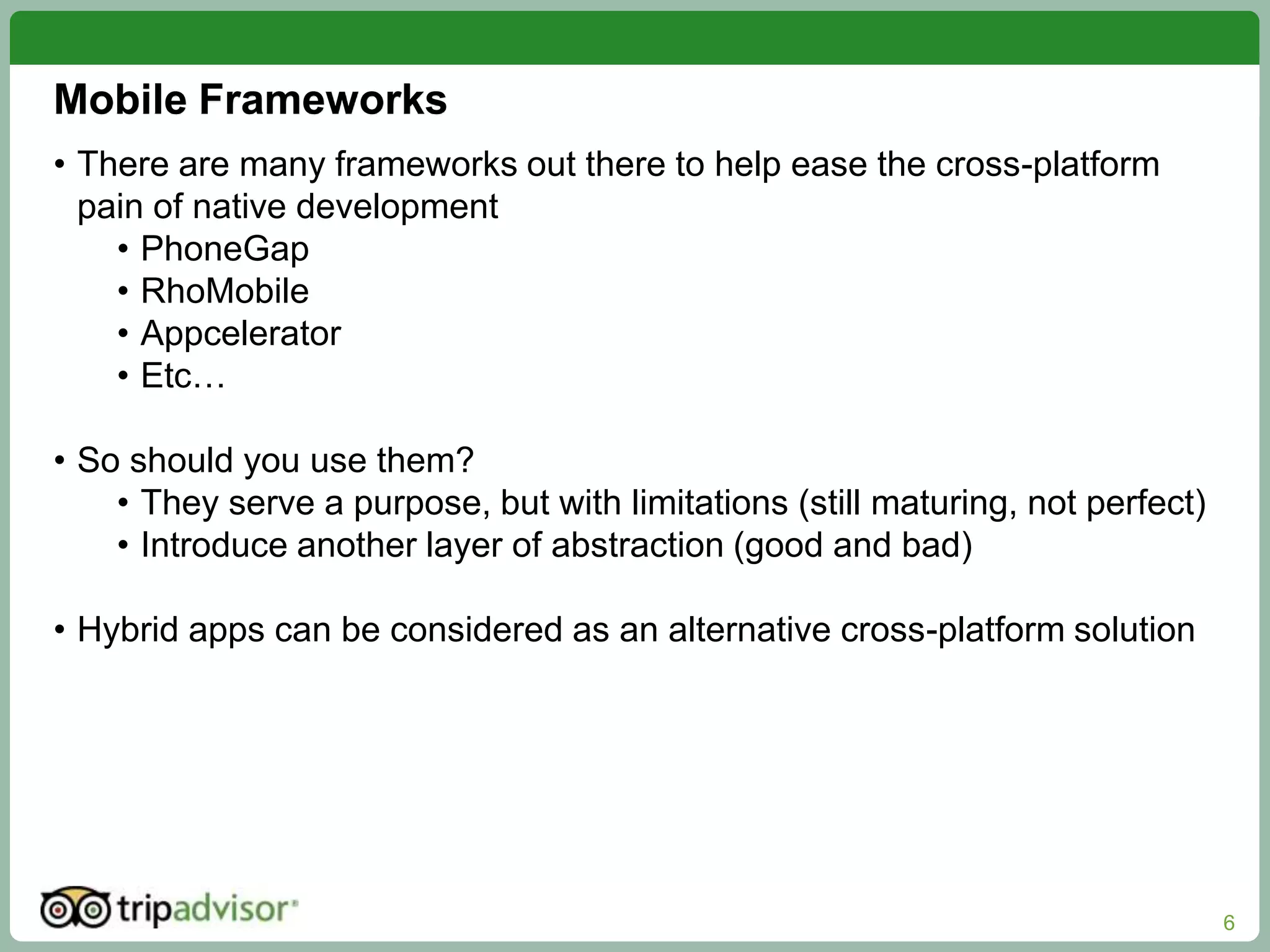 Mobile Frameworks

• There are many frameworks out there to help ease the cross-platform pain of native development
• PhoneGap
• RhoMobile
• Appcelerator
• Etc…

• So should you use them?
• They serve a purpose, but with limitations (still maturing, not perfect)
• Introduce another layer of abstraction (good and bad)

• Hybrid apps can be considered as an alternative cross-platform solution

tripadvisor

6